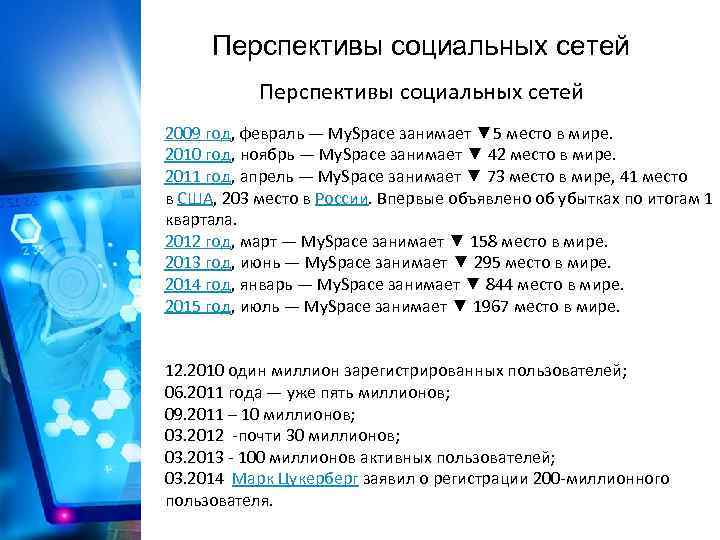 Перспективы социальных сетей

Перспективы социальных сетей

2009 год, февраль — MySpace занимает ▼5 место в мире.
2010 год, ноябрь — MySpace занимает ▼ 42 место в мире.
2011 год, апрель — MySpace занимает ▼ 73 место в мире, 41 место в США, 203 место в России. Впервые объявлено об убытках по итогам 1 квартала.
2012 год, март — MySpace занимает ▼ 158 место в мире.
2013 год, июнь — MySpace занимает ▼ 295 место в мире.
2014 год, январь — MySpace занимает ▼ 844 место в мире.
2015 год, июль — MySpace занимает ▼ 1967 место в мире.

12.2010 один миллион зарегистрированных пользователей;
06.2011 года — уже пять миллионов;
09.2011 – 10 миллионов;
03.2012 -почти 30 миллионов;
03.2013 - 100 миллионов активных пользователей;
03.2014 Марк Цукерберг заявил о регистрации 200-миллионного пользователя.